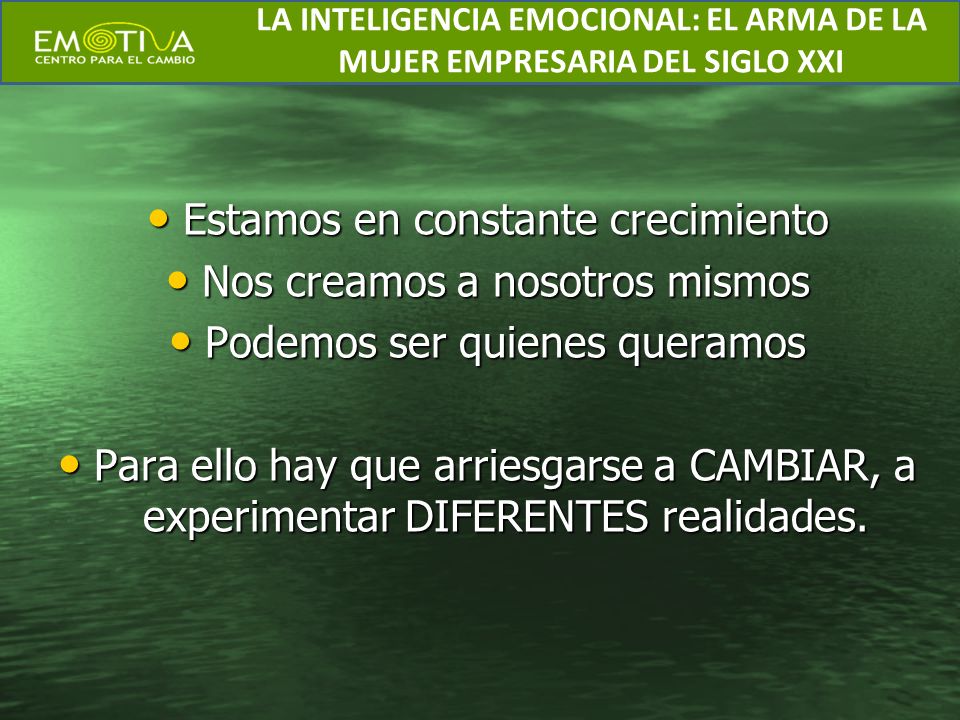 EMOTIVA
CENTRO PARA EL CAMBIO

LA INTELIGENCIA EMOCIONAL: EL ARMA DE LA MUJER EMPRESARIA DEL SIGLO XXI

• Estamos en constante crecimiento
• Nos creamos a nosotros mismos
• Podemos ser quienes queramos

• Para ello hay que arriesgarse a CAMBIAR, a experimentar DIFERENTES realidades.